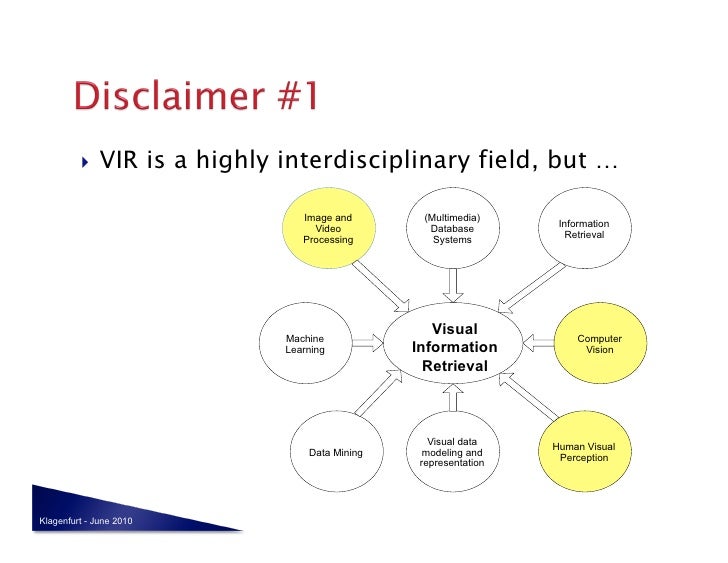 Disclaimer #1

VIR is a highly interdisciplinary field, but …

Image and Video Processing

(Multimedia) Database Systems

Information Retrieval

Machine Learning

Visual Information Retrieval

Computer Vision

Data Mining

Visual data modeling and representation

Human Visual Perception

Klagenfurt - June 2010